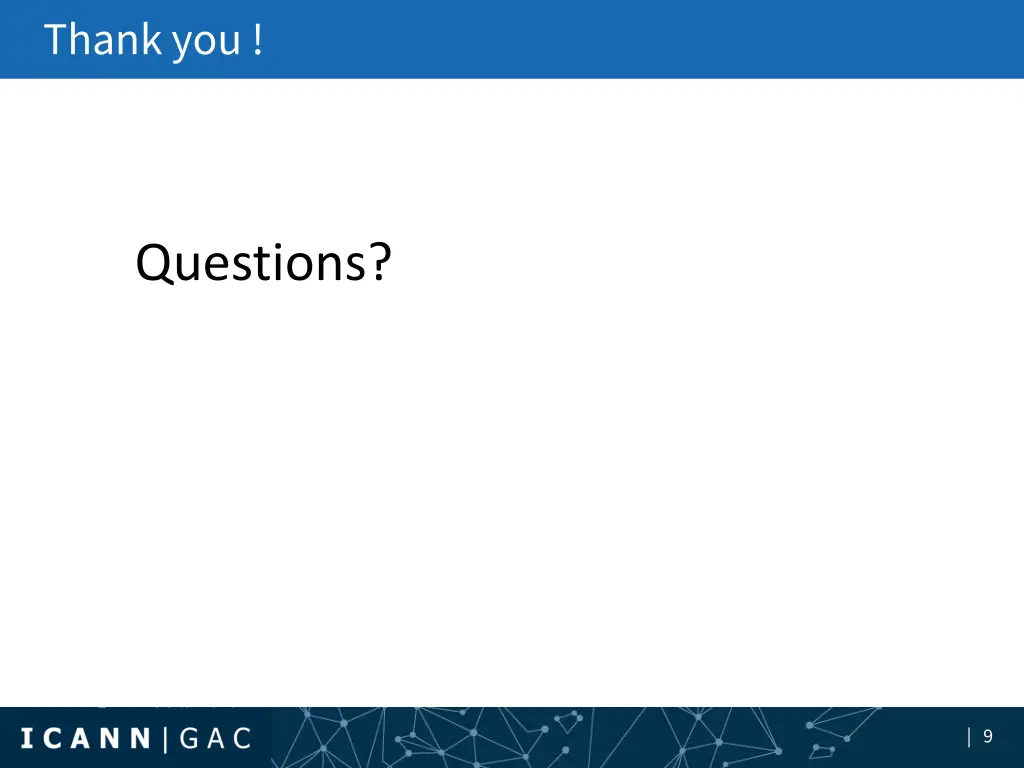 Thank you !

Questions?

ICANN | GAC

| 9